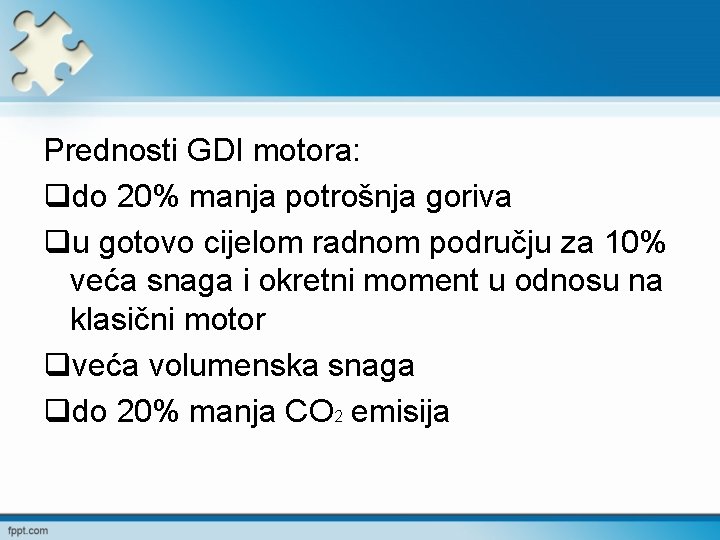 Prednosti GDI motora:

❑do 20% manja potrošnja goriva

❑u gotovo cijelom radnom području za 10% veća snaga i okretni moment u odnosu na klasični motor

❑veća volumenska snaga

❑do 20% manja $CO_2$ emisija

fppt.com